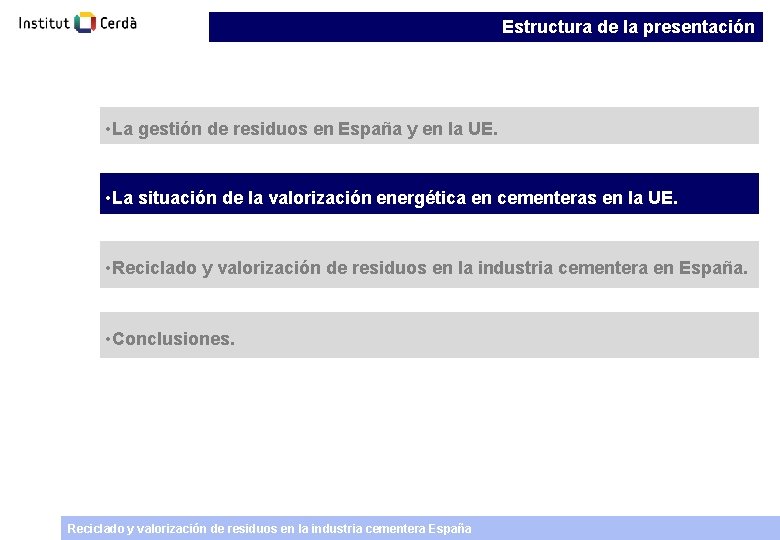 Institut Cerdà

Estructura de la presentación

•La gestión de residuos en España y en la UE.

•La situación de la valorización energética en cementeras en la UE.

•Reciclado y valorización de residuos en la industria cementera en España.

•Conclusiones.

Reciclado y valorización de residuos en la industria cementera España